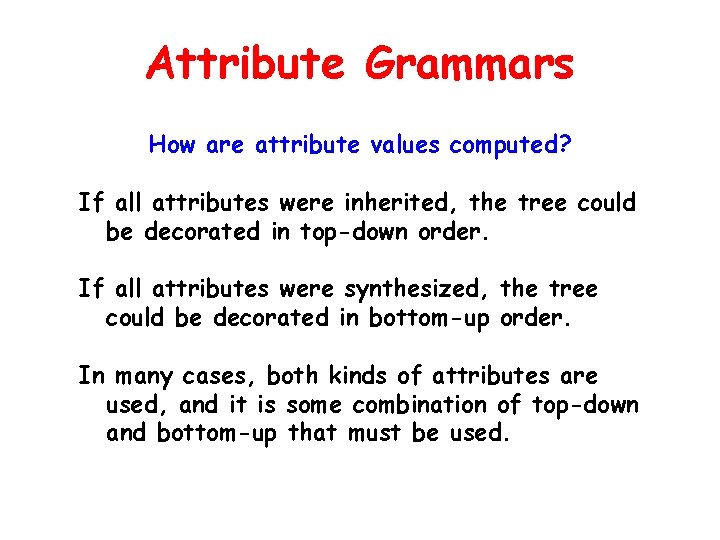 Attribute Grammars

How are attribute values computed?

If all attributes were inherited, the tree could be decorated in top-down order.

If all attributes were synthesized, the tree could be decorated in bottom-up order.

In many cases, both kinds of attributes are used, and it is some combination of top-down and bottom-up that must be used.